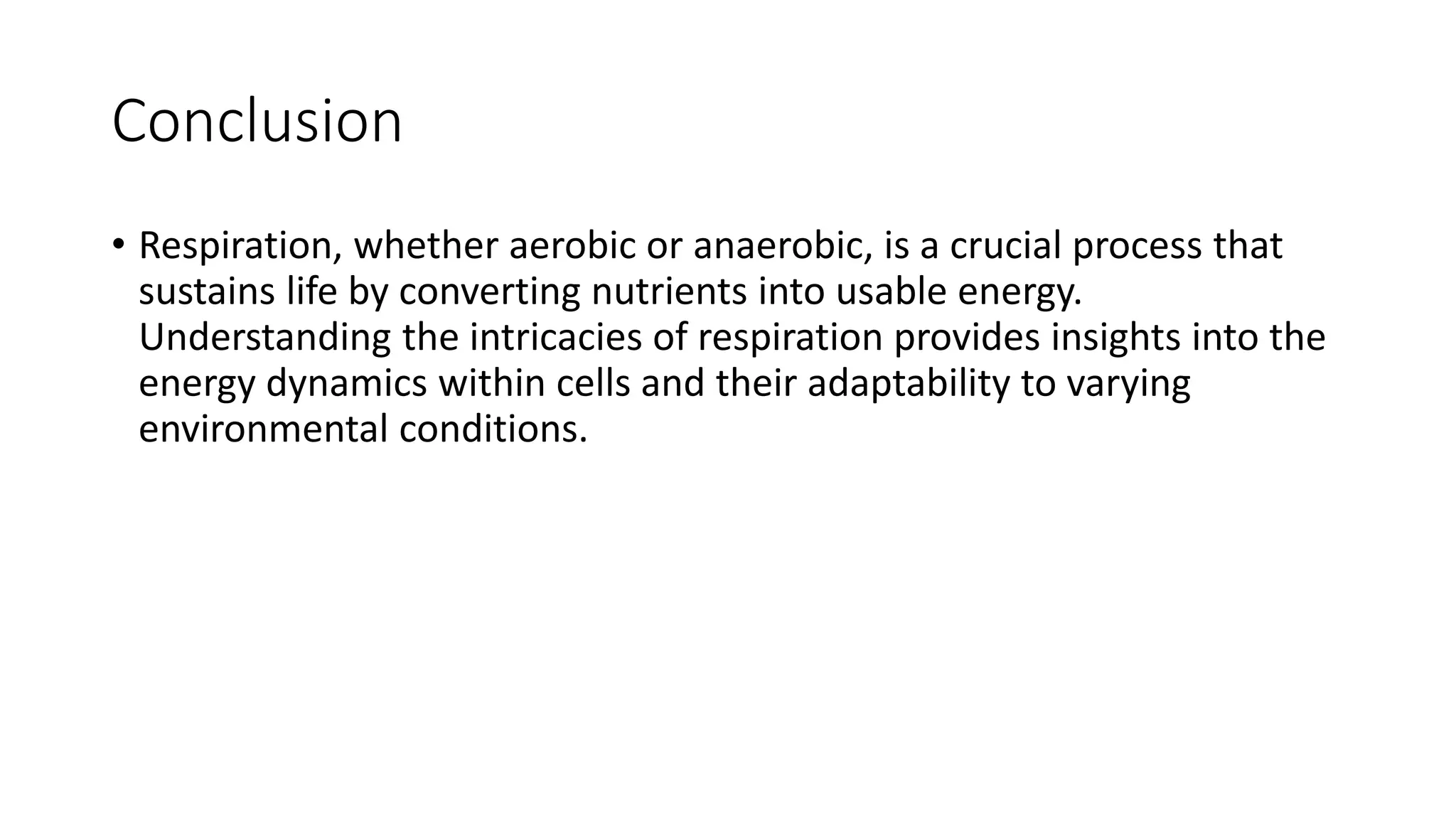 Conclusion

• Respiration, whether aerobic or anaerobic, is a crucial process that sustains life by converting nutrients into usable energy. Understanding the intricacies of respiration provides insights into the energy dynamics within cells and their adaptability to varying environmental conditions.